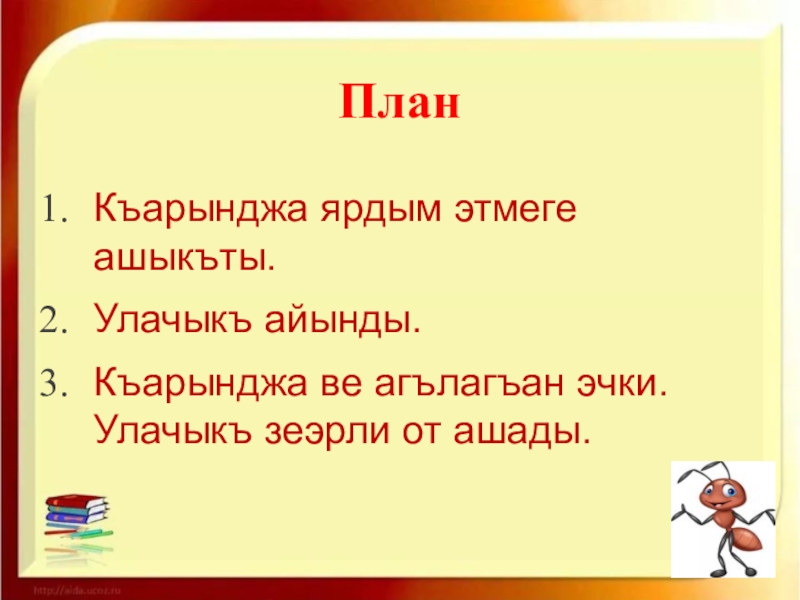 План

1. Къарынджа ярдым этмеге ашыкъты.
2. Улачыкъ айынды.
3. Къарынджа ве агълагъан эчки. Улачыкъ зеэрли от ашады.

http://aida.ucoz.ru